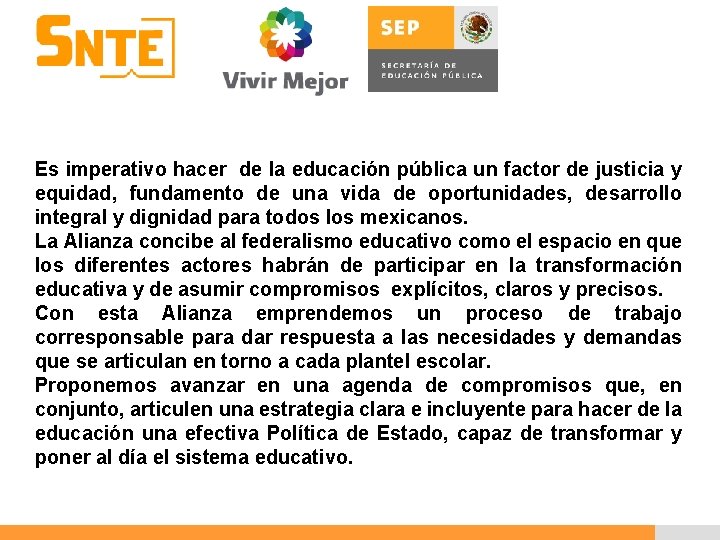 SNTE

Vivir Mejor

SEP

SECRETARÍA DE EDUCACIÓN PÚBLICA

Es imperativo hacer de la educación pública un factor de justicia y equidad, fundamento de una vida de oportunidades, desarrollo integral y dignidad para todos los mexicanos.
La Alianza concibe al federalismo educativo como el espacio en que los diferentes actores habrán de participar en la transformación educativa y de asumir compromisos explícitos, claros y precisos.
Con esta Alianza emprendemos un proceso de trabajo corresponsable para dar respuesta a las necesidades y demandas que se articulan en torno a cada plantel escolar.
Proponemos avanzar en una agenda de compromisos que, en conjunto, articulen una estrategia clara e incluyente para hacer de la educación una efectiva Política de Estado, capaz de transformar y poner al día el sistema educativo.